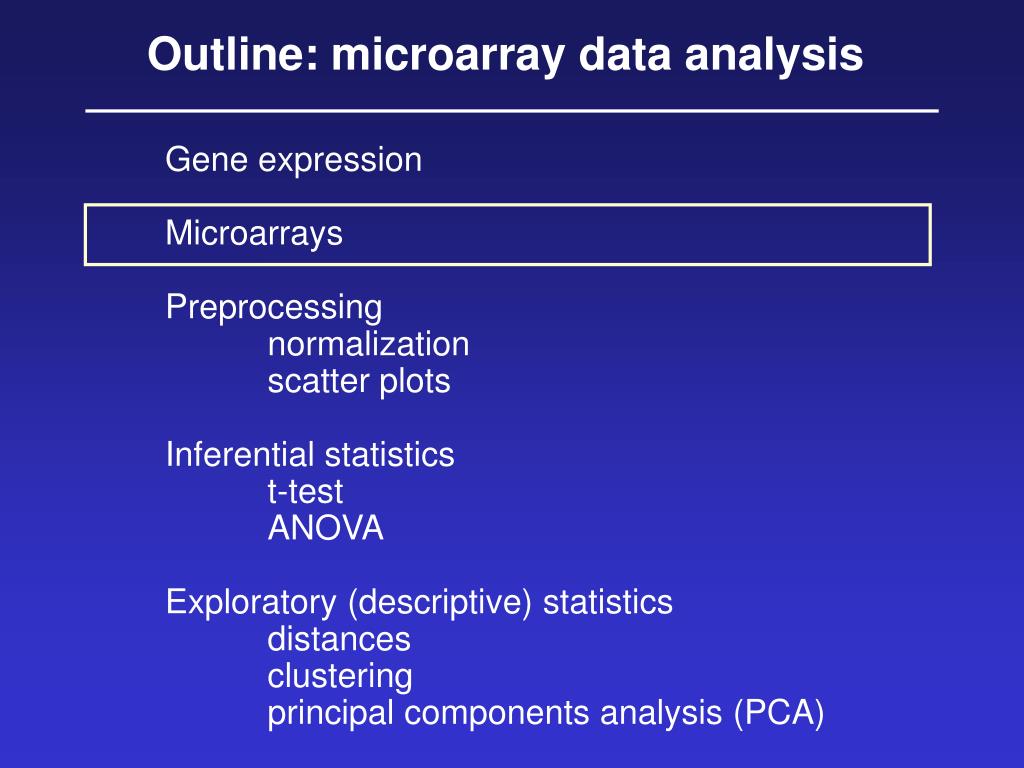 Outline: microarray data analysis

Gene expression

Microarrays

Preprocessing
normalization
scatter plots

Inferential statistics
t-test
ANOVA

Exploratory (descriptive) statistics
distances
clustering
principal components analysis (PCA)